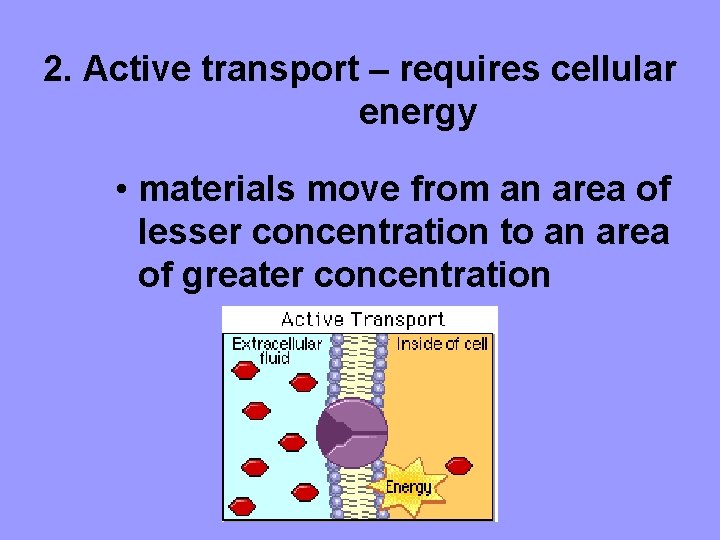 2. Active transport – requires cellular energy

• materials move from an area of lesser concentration to an area of greater concentration

Active Transport

Extracellular fluid

Inside of cell

Energy